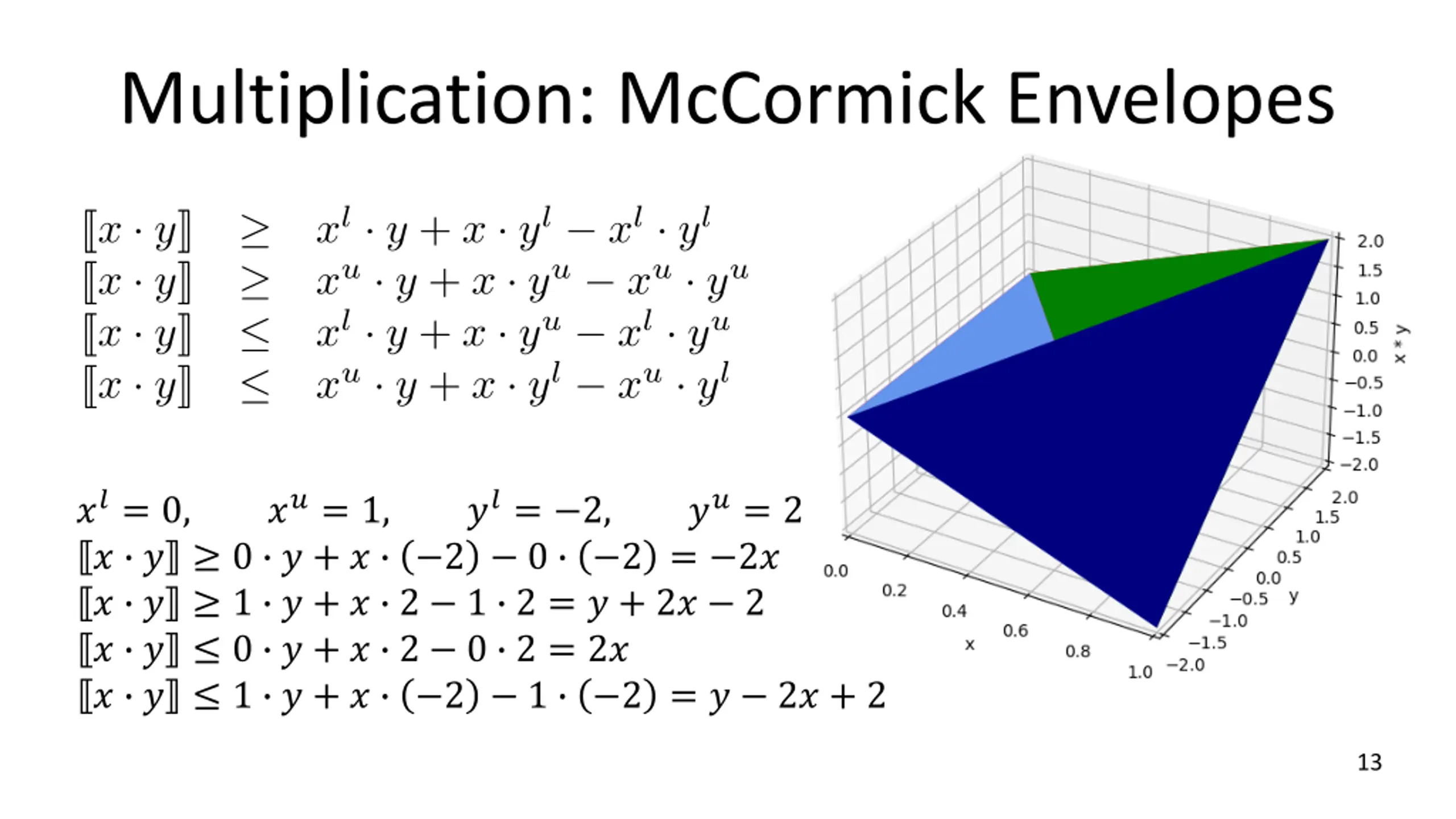 Multiplication: McCormick Envelopes

$[\![x \cdot y]\!] \geq x^l \cdot y + x \cdot y^l - x^l \cdot y^l$
$[\![x \cdot y]\!] \geq x^u \cdot y + x \cdot y^u - x^u \cdot y^u$
$[\![x \cdot y]\!] \leq x^l \cdot y + x \cdot y^u - x^l \cdot y^u$
$[\![x \cdot y]\!] \leq x^u \cdot y + x \cdot y^l - x^u \cdot y^l$

$x^l = 0, \quad x^u = 1, \quad y^l = -2, \quad y^u = 2$
$[\![x \cdot y]\!] \geq 0 \cdot y + x \cdot (-2) - 0 \cdot (-2) = -2x$
$[\![x \cdot y]\!] \geq 1 \cdot y + x \cdot 2 - 1 \cdot 2 = y + 2x - 2$
$[\![x \cdot y]\!] \leq 0 \cdot y + x \cdot 2 - 0 \cdot 2 = 2x$
$[\![x \cdot y]\!] \leq 1 \cdot y + x \cdot (-2) - 1 \cdot (-2) = y - 2x + 2$

2.0
1.5
1.0
0.5
0.0
−0.5
−1.0
−1.5
−2.0
x * y

2.0
1.5
1.0
0.5
0.0
−0.5
−1.0
−1.5
−2.0
y

0.0
0.2
0.4
0.6
0.8
1.0
x

13